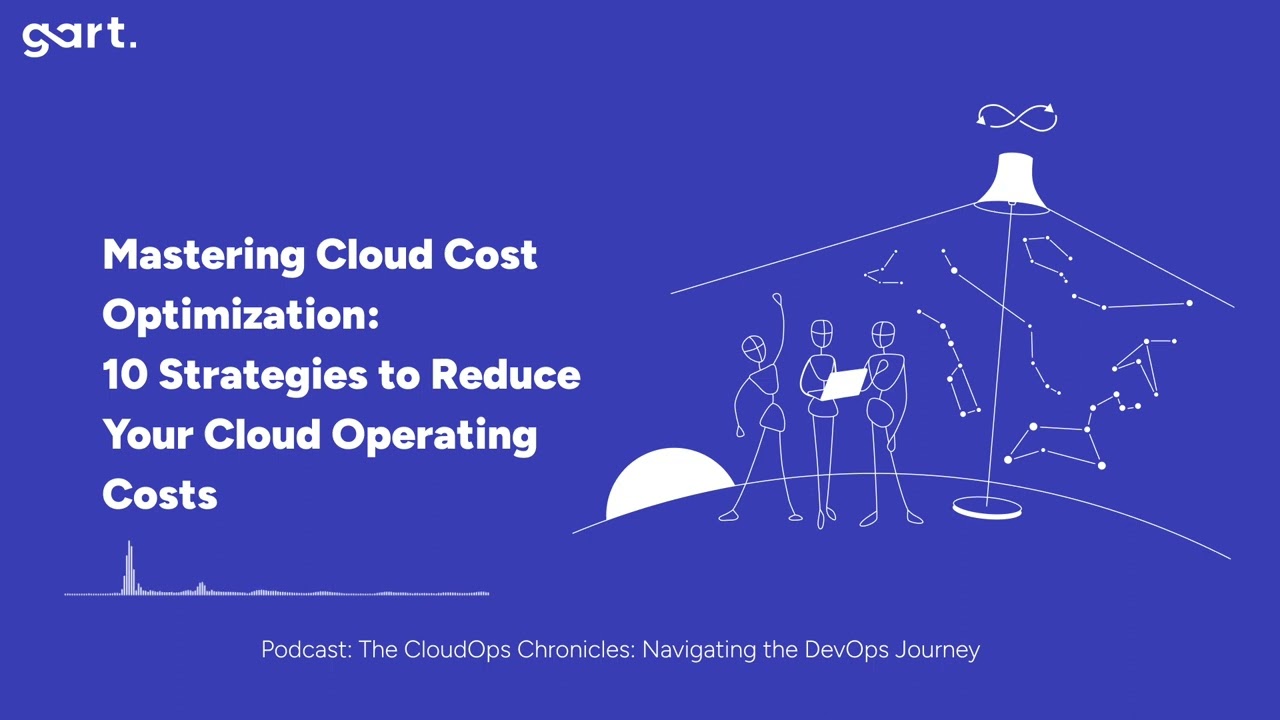 gart.

Mastering Cloud Cost Optimization:
10 Strategies to Reduce Your Cloud Operating Costs

Podcast: The CloudOps Chronicles: Navigating the DevOps Journey